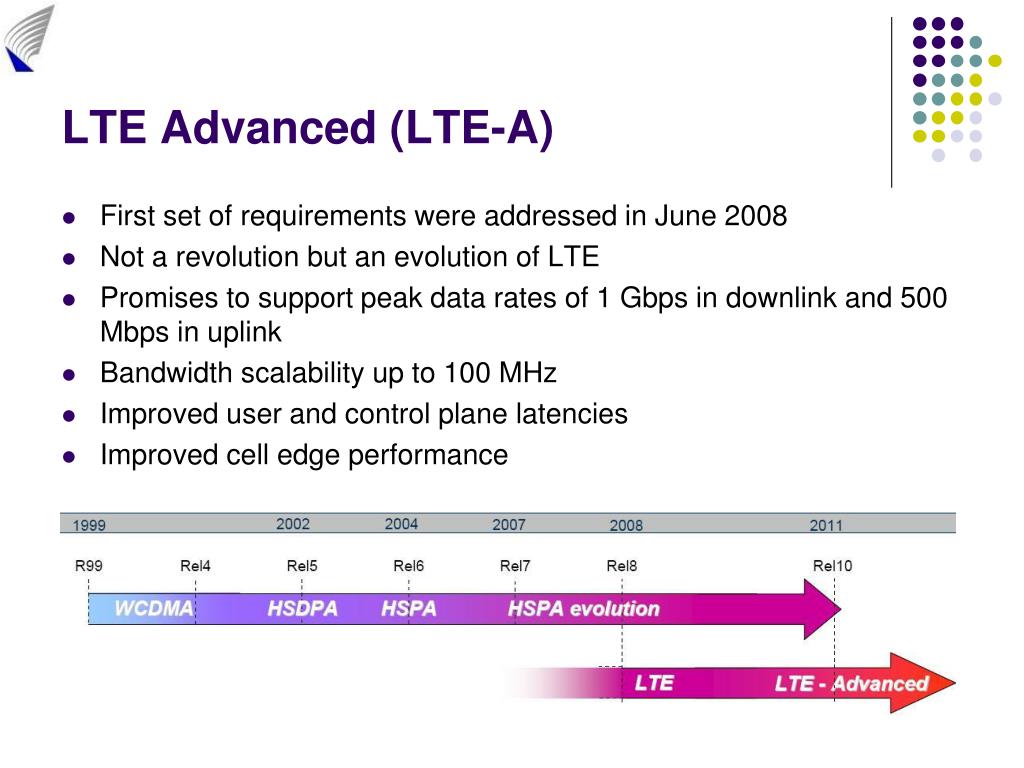 LTE Advanced (LTE-A)

- First set of requirements were addressed in June 2008
- Not a revolution but an evolution of LTE
- Promises to support peak data rates of 1 Gbps in downlink and 500 Mbps in uplink
- Bandwidth scalability up to 100 MHz
- Improved user and control plane latencies
- Improved cell edge performance

1999 2002 2004 2007 2008 2011

R99 Rel4 Rel5 Rel6 Rel7 Rel8 Rel10

WCDMA HSDPA HSPA HSPA evolution

LTE LTE - Advanced